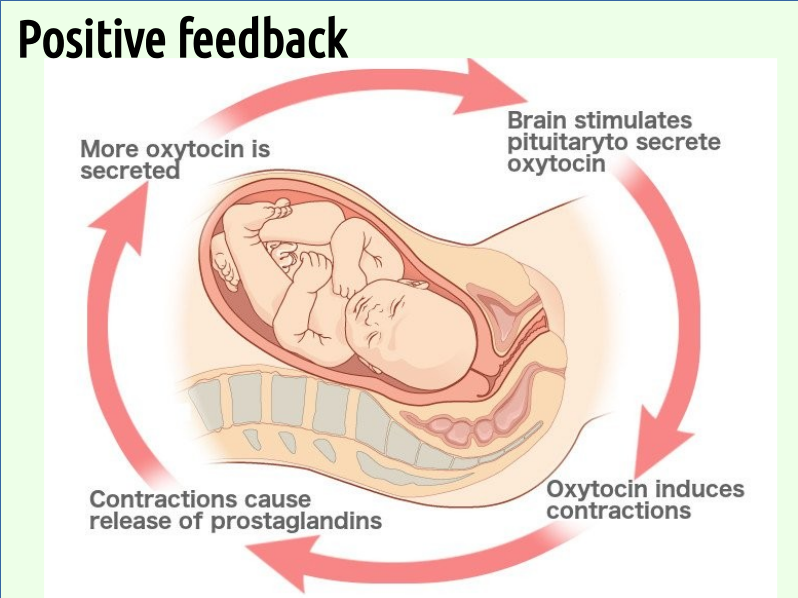 Positive feedback

Brain stimulates pituitaryto secrete oxytocin

Oxytocin induces contractions

Contractions cause release of prostaglandins

More oxytocin is secreted